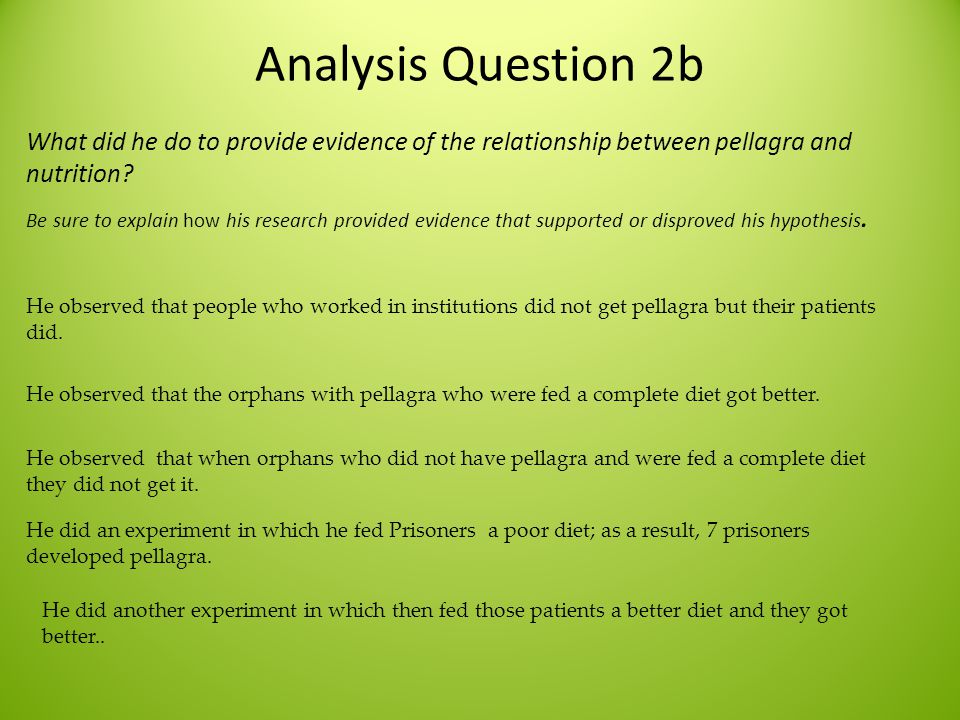 Analysis Question 2b

What did he do to provide evidence of the relationship between pellagra and nutrition?

Be sure to explain how his research provided evidence that supported or disproved his hypothesis.

He observed that people who worked in institutions did not get pellagra but their patients did.

He observed that the orphans with pellagra who were fed a complete diet got better.

He observed that when orphans who did not have pellagra and were fed a complete diet they did not get it.

He did an experiment in which he fed Prisoners a poor diet; as a result, 7 prisoners developed pellagra.

He did another experiment in which then fed those patients a better diet and they got better..